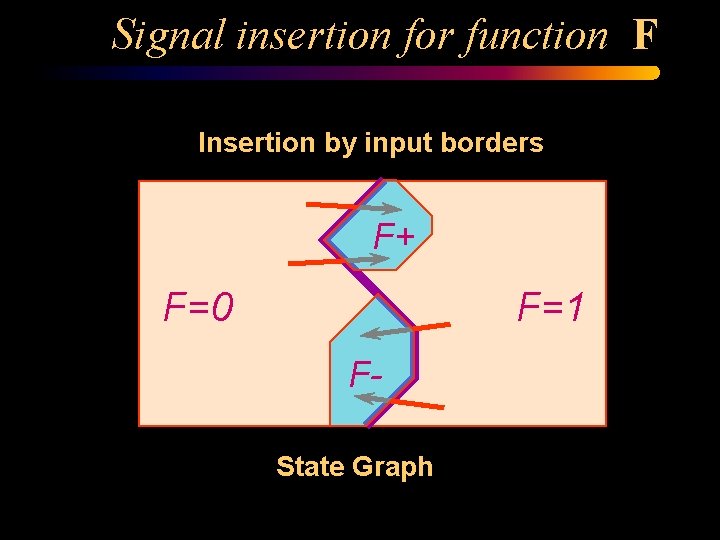 Signal insertion for function F

Insertion by input borders

F+

F=0

F=1

F-

State Graph